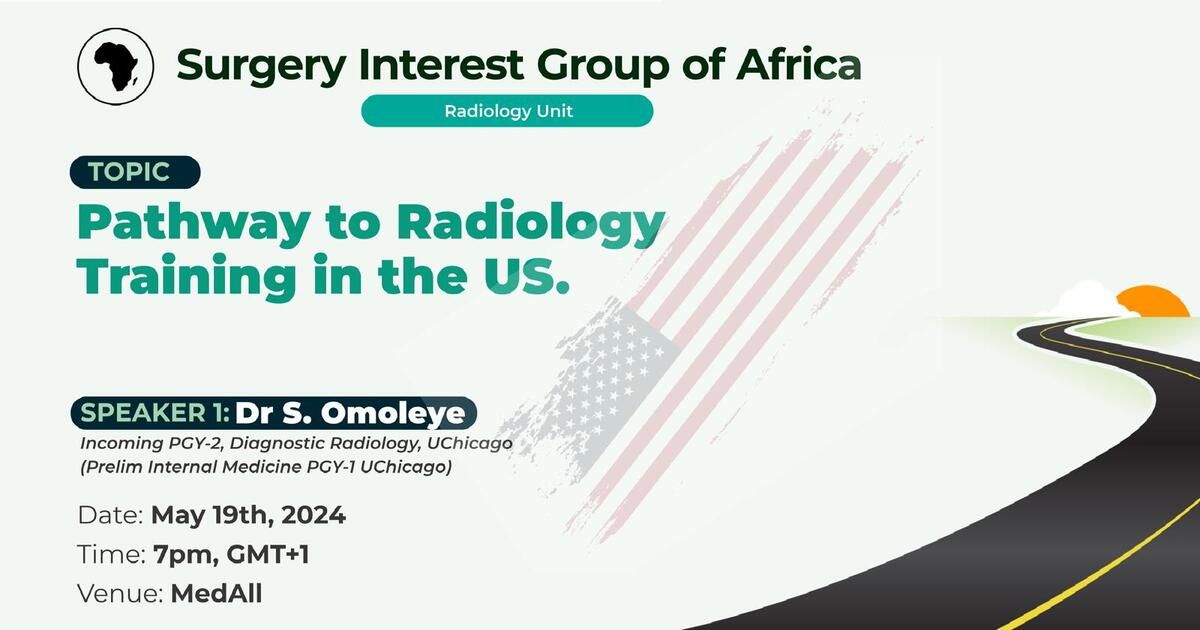 Surgery Interest Group of Africa

Radiology Unit

TOPIC

Pathway to Radiology Training in the US.

SPEAKER 1: Dr S. Omoleye

Incoming PGY-2, Diagnostic Radiology, UChicago (Prelim Internal Medicine PGY-1 UChicago)

Date: May 19th, 2024

Time: 7pm, GMT+1

Venue: MedAll